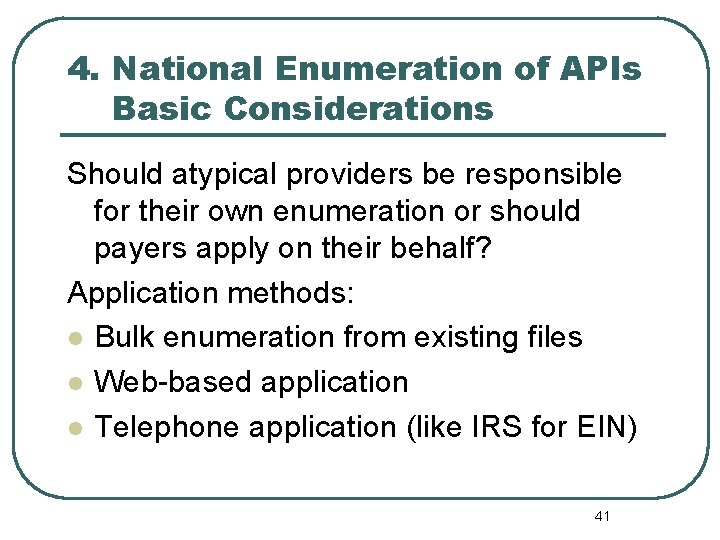 4. National Enumeration of APIs
Basic Considerations

Should atypical providers be responsible for their own enumeration or should payers apply on their behalf?

Application methods:

- Bulk enumeration from existing files
- Web-based application
- Telephone application (like IRS for EIN)

41